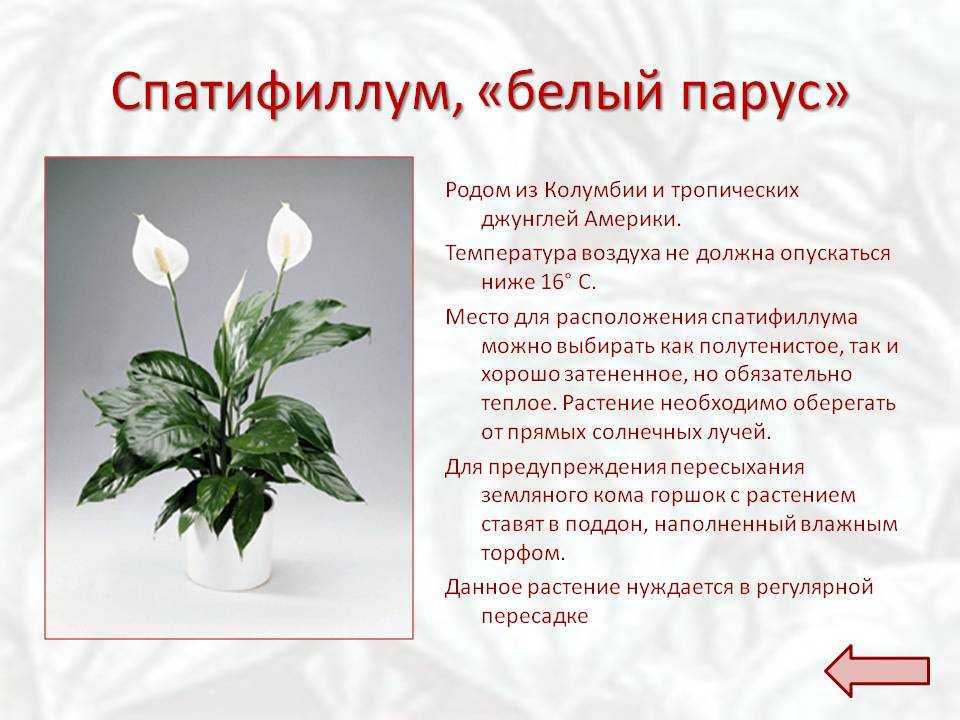 Спатифиллум, «белый парус»

Родом из Колумбии и тропических джунглей Америки.

Температура воздуха не должна опускаться ниже 16° С.

Место для расположения спатифиллума можно выбирать как полутенистое, так и хорошо затененное, но обязательно теплое. Растение необходимо оберегать от прямых солнечных лучей.

Для предупреждения пересыхания земляного кома горшок с растением ставят в поддон, наполненный влажным торфом.

Данное растение нуждается в регулярной пересадке